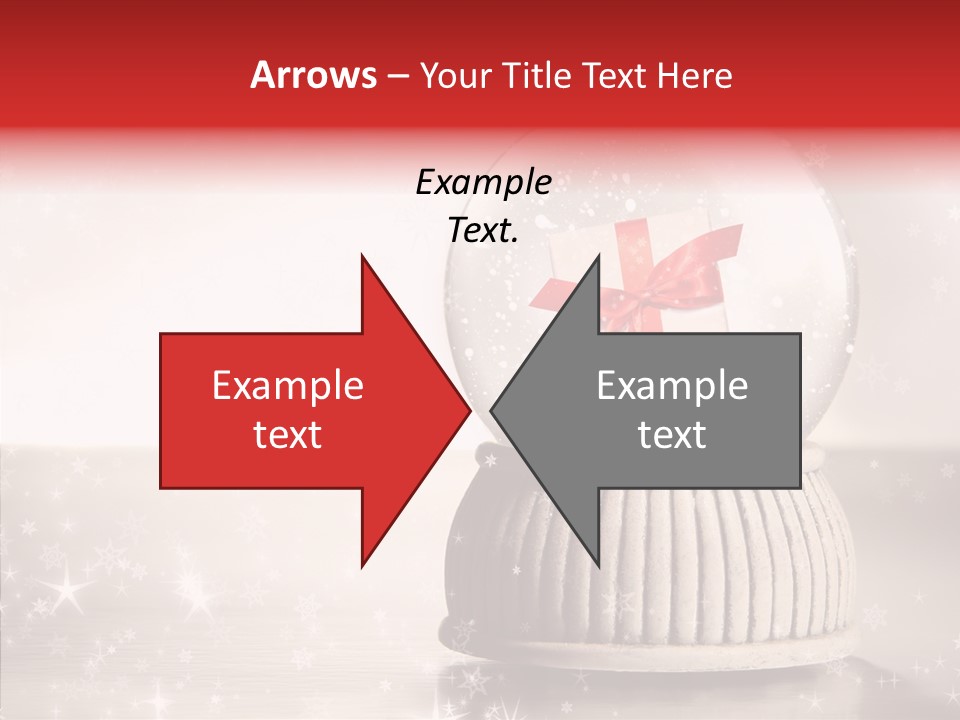 Arrows – Your Title Text Here

Example Text.

Example text

Example text